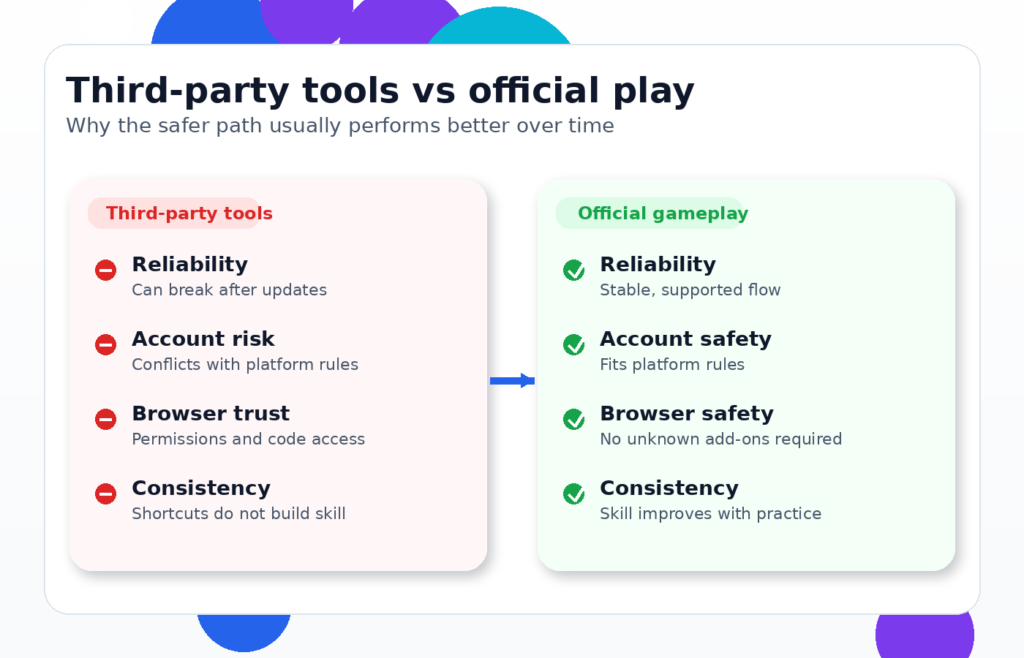 Third-party tools vs official play
Why the safer path usually performs better over time

Third-party tools

Reliability
Can break after updates

Account risk
Conflicts with platform rules

Browser trust
Permissions and code access

Consistency
Shortcuts do not build skill

Official gameplay

Reliability
Stable, supported flow

Account safety
Fits platform rules

Browser safety
No unknown add-ons required

Consistency
Skill improves with practice